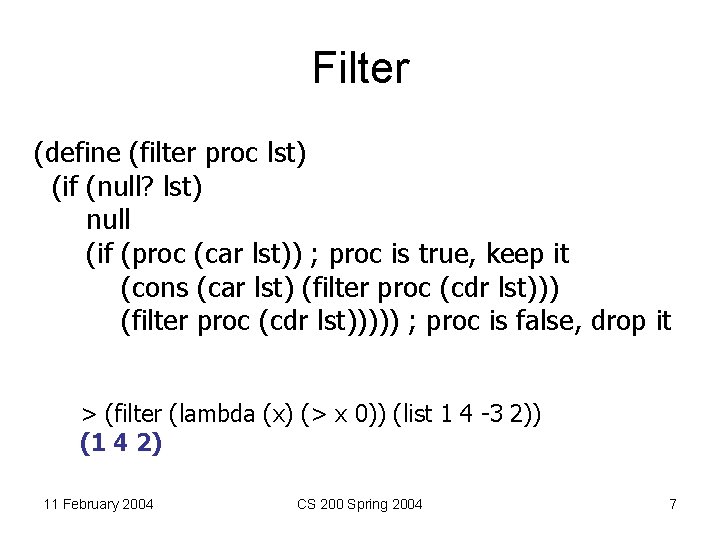 Filter

(define (filter proc lst)
  (if (null? lst)
      null
      (if (proc (car lst)) ; proc is true, keep it
          (cons (car lst) (filter proc (cdr lst)))
          (filter proc (cdr lst))))) ; proc is false, drop it

> (filter (lambda (x) (> x 0)) (list 1 4 -3 2))
(1 4 2)

11 February 2004

CS 200 Spring 2004

7